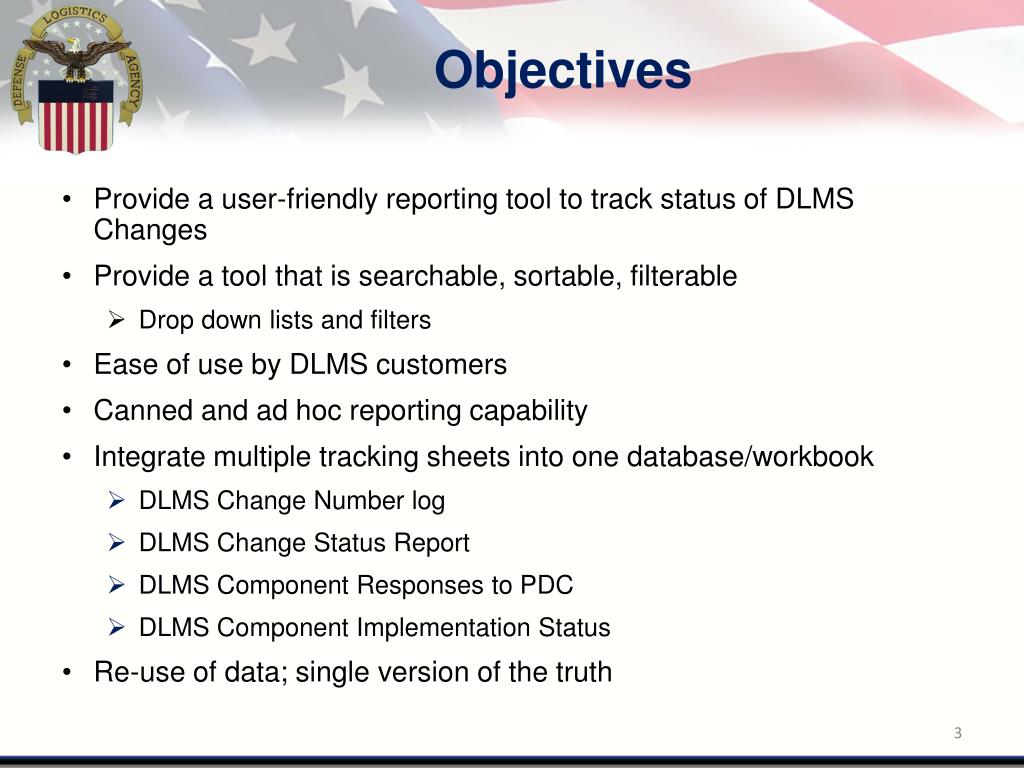 DEFENSE LOGISTICS AGENCY

Objectives

• Provide a user-friendly reporting tool to track status of DLMS Changes
• Provide a tool that is searchable, sortable, filterable
➢ Drop down lists and filters
• Ease of use by DLMS customers
• Canned and ad hoc reporting capability
• Integrate multiple tracking sheets into one database/workbook
➢ DLMS Change Number log
➢ DLMS Change Status Report
➢ DLMS Component Responses to PDC
➢ DLMS Component Implementation Status
• Re-use of data; single version of the truth

3